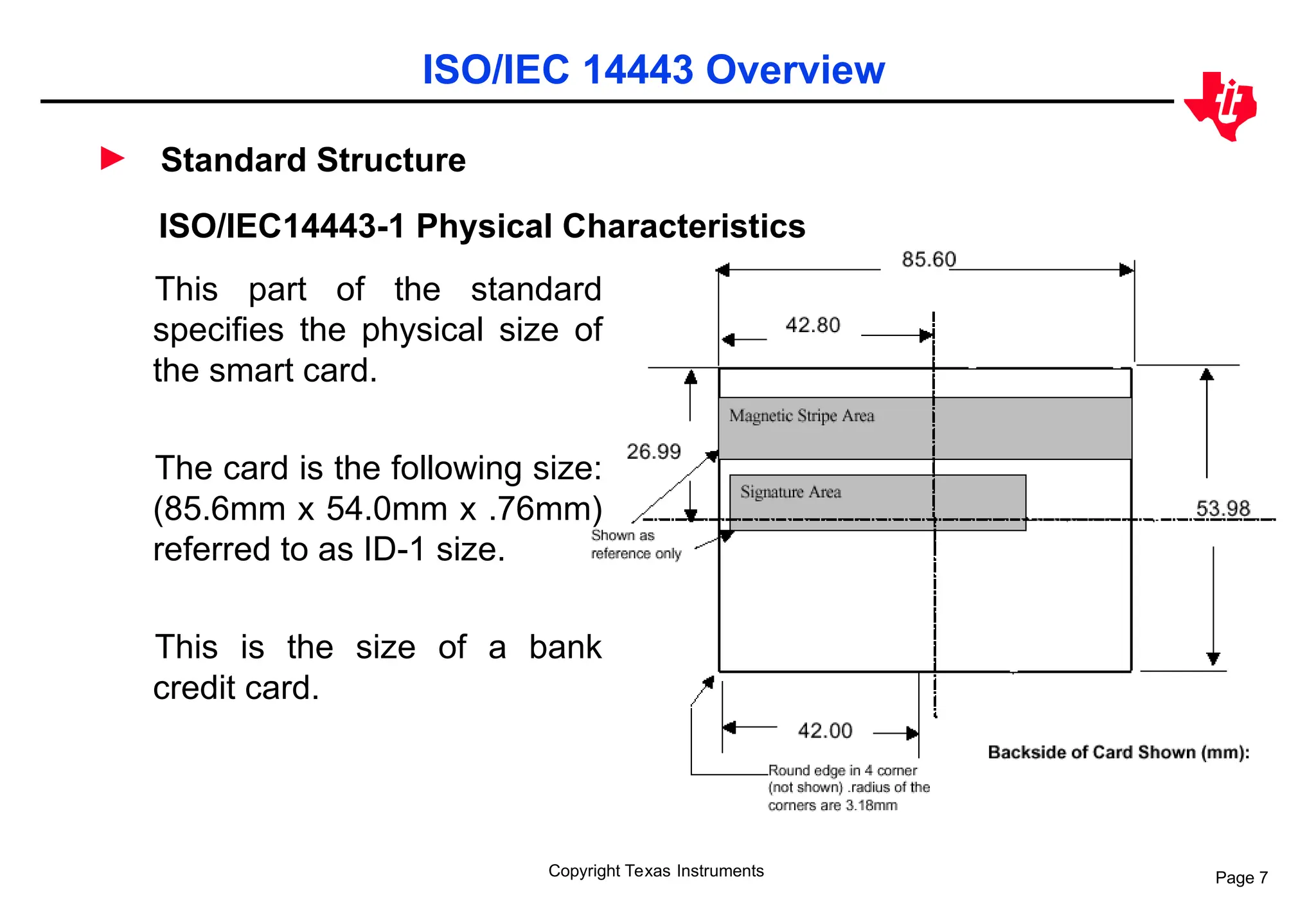 ISO/IEC 14443 Overview

Standard Structure

ISO/IEC14443-1 Physical Characteristics

This part of the standard specifies the physical size of the smart card.

The card is the following size: (85.6mm x 54.0mm x .76mm) referred to as ID-1 size.

This is the size of a bank credit card.

85.60

42.80

Magnetic Stripe Area

26.99

Signature Area

53.98

Shown as reference only

42.00

Round edge in 4 corner (not shown) .radius of the corners are 3.18mm

Backside of Card Shown (mm):

Copyright Texas Instruments

Page 7